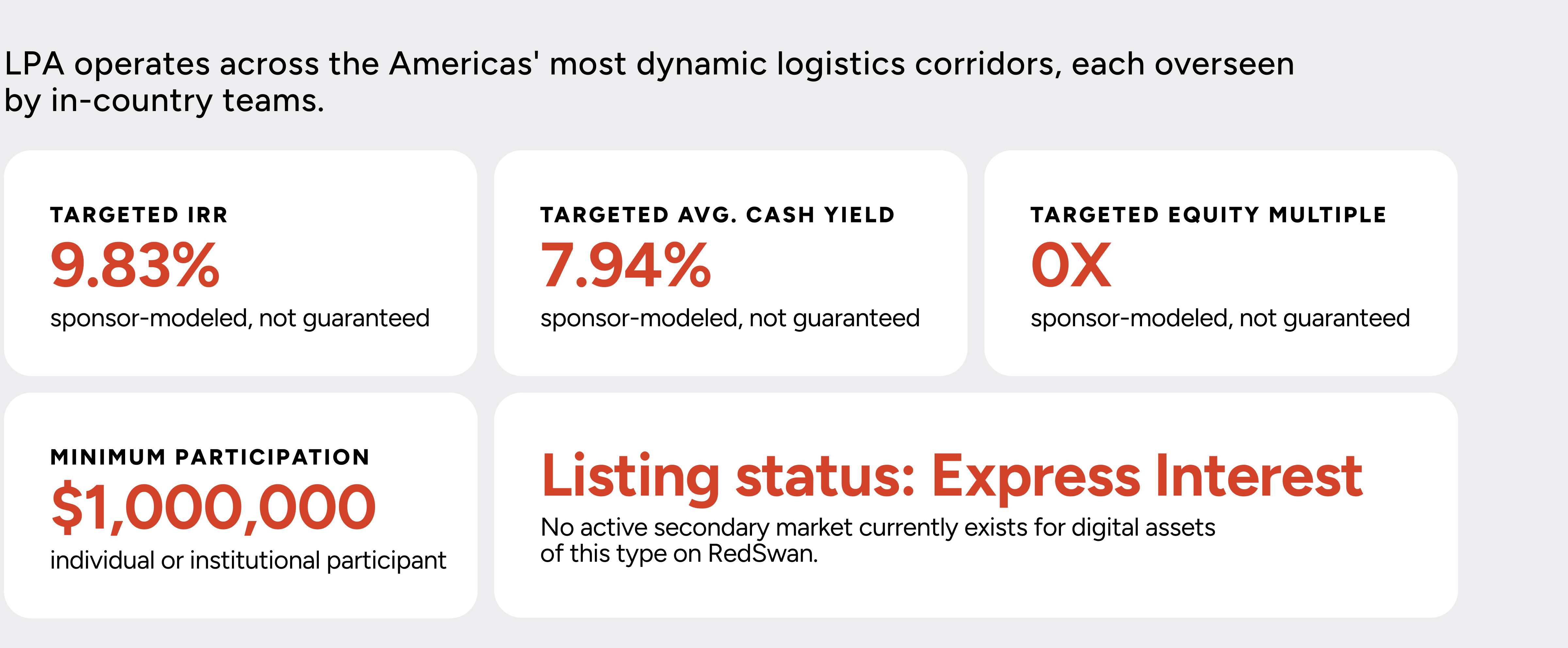 LPA operates across the Americas' most dynamic logistics corridors, each overseen by in-country teams.

TARGETED IRR
9.83%
sponsor-modeled, not guaranteed

TARGETED AVG. CASH YIELD
7.94%
sponsor-modeled, not guaranteed

TARGETED EQUITY MULTIPLE
0X
sponsor-modeled, not guaranteed

MINIMUM PARTICIPATION
$1,000,000
individual or institutional participant

Listing status: Express Interest
No active secondary market currently exists for digital assets of this type on RedSwan.